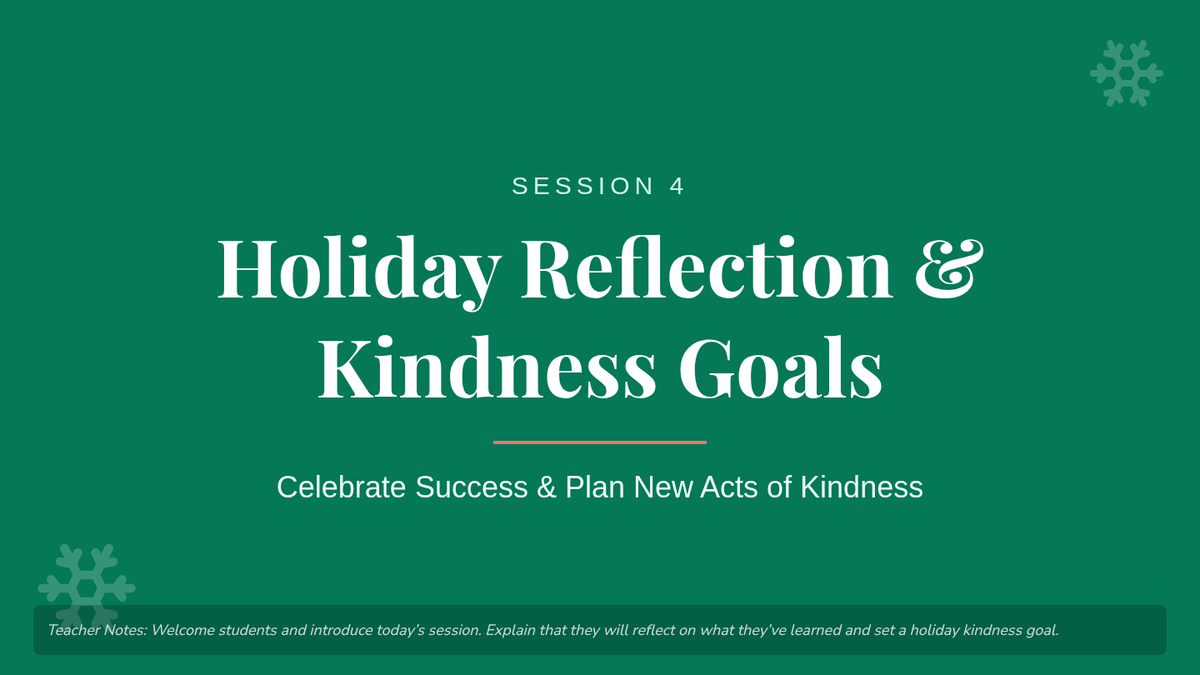 SESSION 4

Holiday Reflection & Kindness Goals

Celebrate Success & Plan New Acts of Kindness

Teacher Notes: Welcome students and introduce today's session. Explain that they will reflect on what they've learned and set a holiday kindness goal.